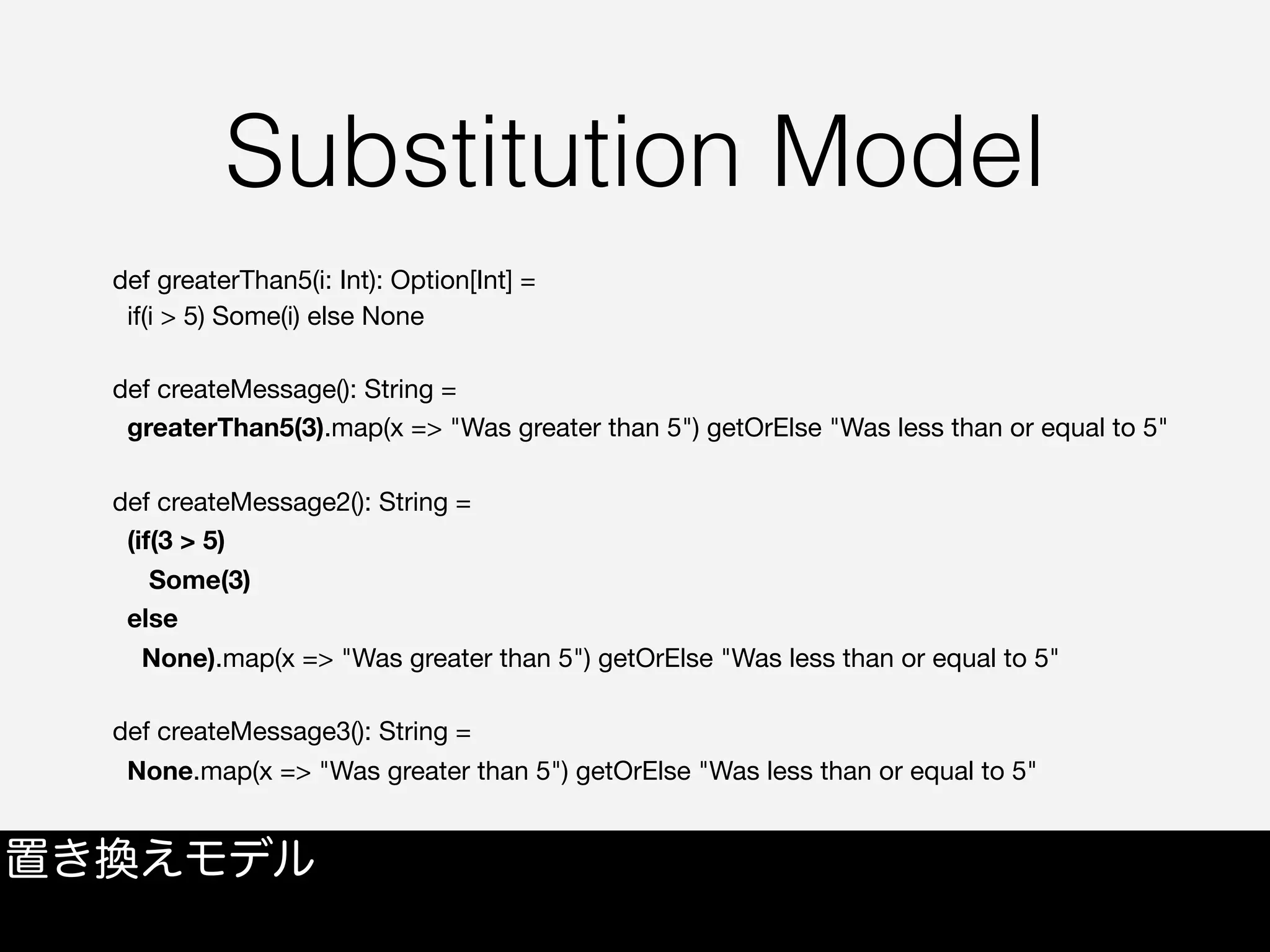 Substitution Model

def greaterThan5(i: Int): Option[Int] =
  if(i > 5) Some(i) else None

def createMessage(): String =
  greaterThan5(3).map(x => "Was greater than 5") getOrElse "Was less than or equal to 5"

def createMessage2(): String =
  (if(3 > 5)
     Some(3)
  else
    None).map(x => "Was greater than 5") getOrElse "Was less than or equal to 5"

def createMessage3(): String =
  None.map(x => "Was greater than 5") getOrElse "Was less than or equal to 5"

置き換えモデル